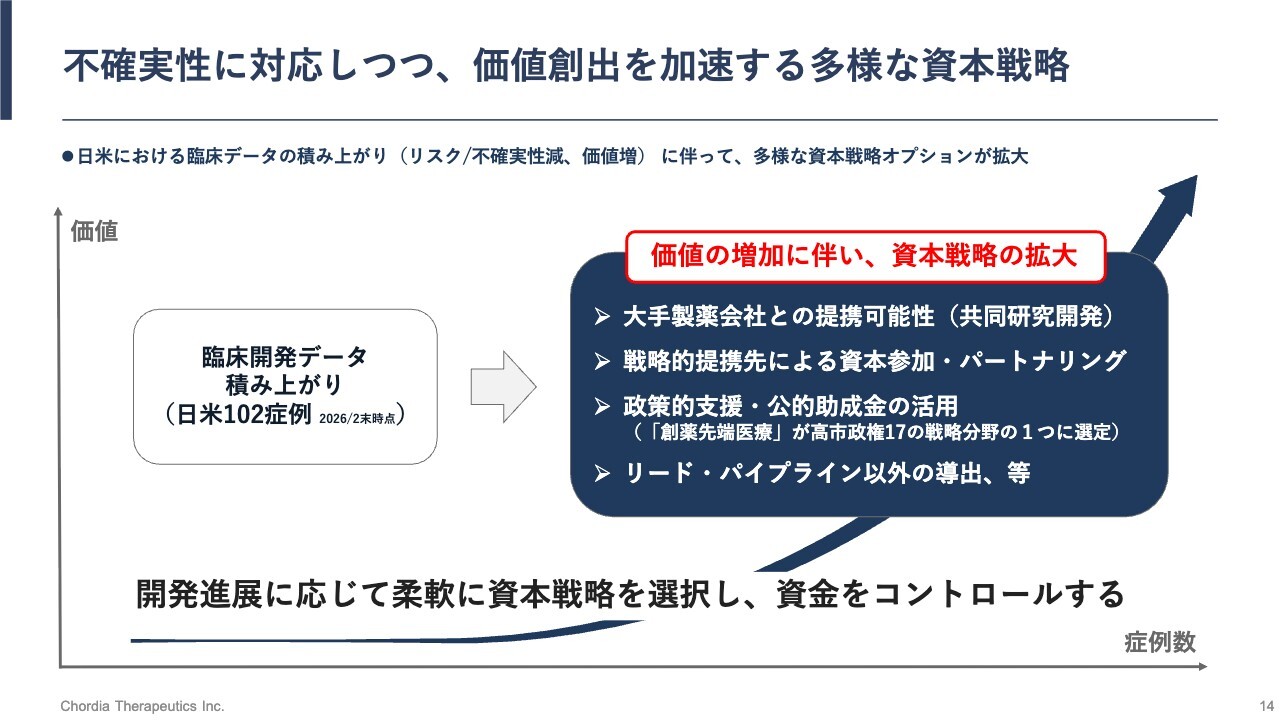 不確実性に対応しつつ、価値創出を加速する多様な資本戦略

●日米における臨床データの積み上がり（リスク/不確実性減、価値増） に伴って、多様な資本戦略オプションが拡大

価値

臨床開発データ
積み上がり
（日米102症例 2026/2末時点）

価値の増加に伴い、資本戦略の拡大

➢ 大手製薬会社との提携可能性（共同研究開発）
➢ 戦略的提携先による資本参加・パートナリング
➢ 政策的支援・公的助成金の活用
（「創薬先端医療」が高市政権17の戦略分野の１つに選定）
➢ リード・パイプライン以外の導出、等

開発進展に応じて柔軟に資本戦略を選択し、資金をコントロールする

症例数

Chordia Therapeutics Inc.

14